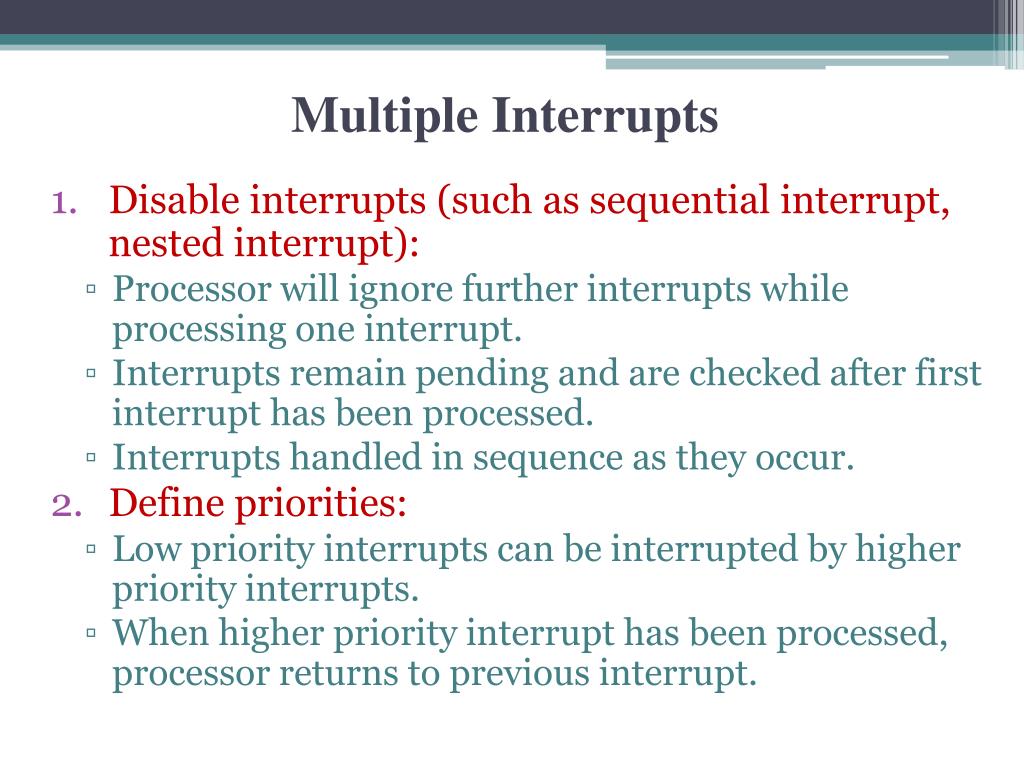 Multiple Interrupts

1. Disable interrupts (such as sequential interrupt, nested interrupt):

▫ Processor will ignore further interrupts while processing one interrupt.

▫ Interrupts remain pending and are checked after first interrupt has been processed.

▫ Interrupts handled in sequence as they occur.

2. Define priorities:

▫ Low priority interrupts can be interrupted by higher priority interrupts.

▫ When higher priority interrupt has been processed, processor returns to previous interrupt.